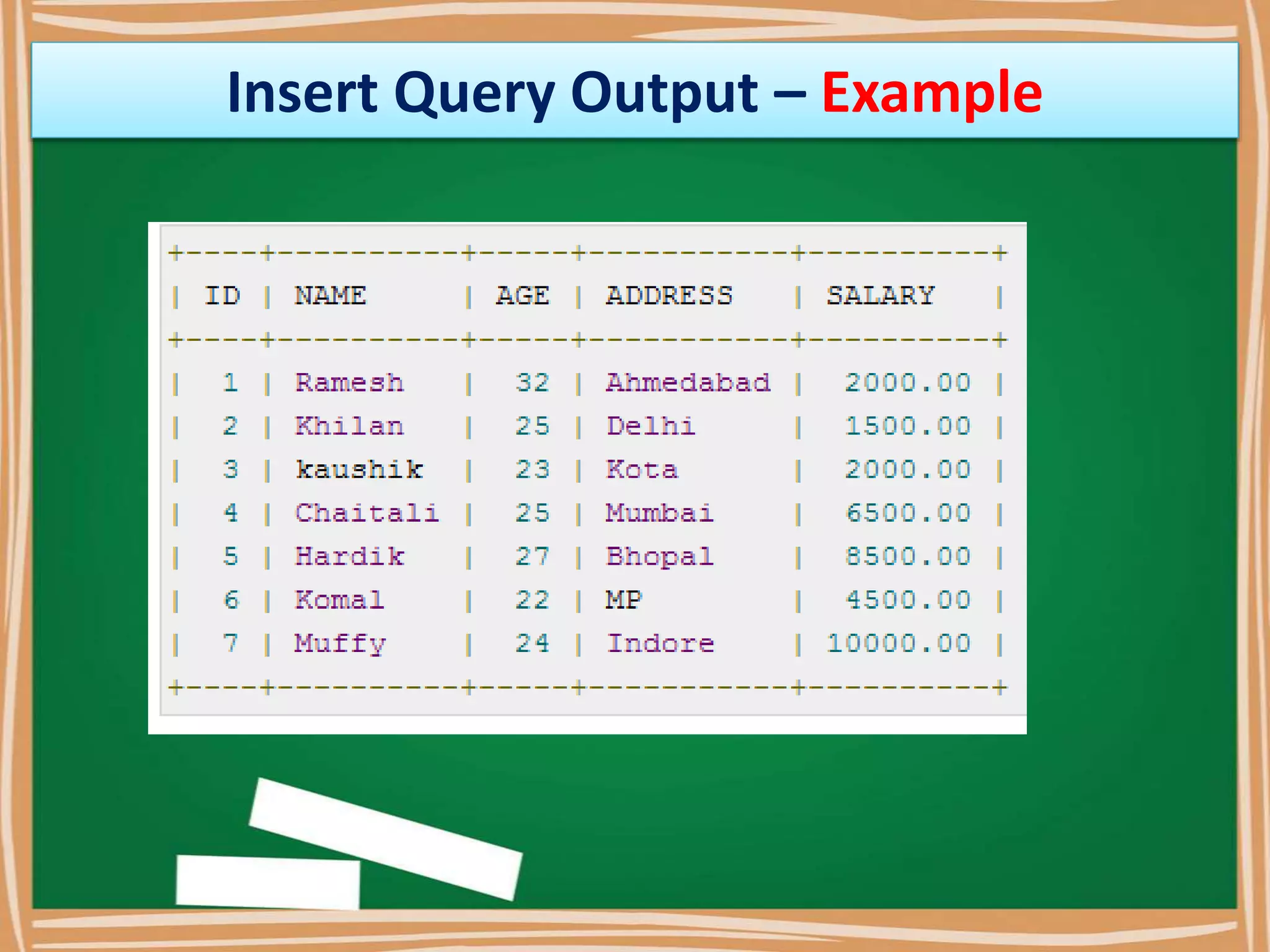 Insert Query Output – Example

| ID | NAME | AGE | ADDRESS | SALARY |
|---|---|---|---|---|
| 1 | Ramesh | 32 | Ahmedabad | 2000.00 |
| 2 | Khilan | 25 | Delhi | 1500.00 |
| 3 | kaushik | 23 | Kota | 2000.00 |
| 4 | Chaitali | 25 | Mumbai | 6500.00 |
| 5 | Hardik | 27 | Bhopal | 8500.00 |
| 6 | Komal | 22 | MP | 4500.00 |
| 7 | Muffy | 24 | Indore | 10000.00 |